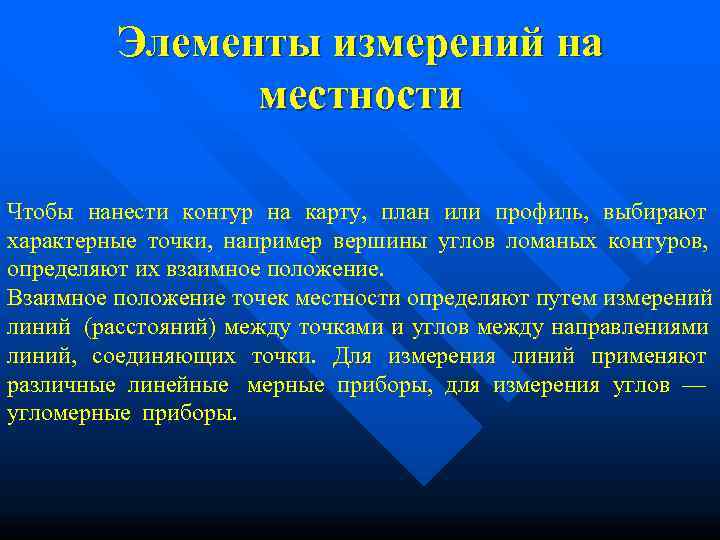 Элементы измерений на местности

Чтобы нанести контур на карту, план или профиль, выбирают характерные точки, например вершины углов ломаных контуров, определяют их взаимное положение.
Взаимное положение точек местности определяют путем измерений линий (расстояний) между точками и углов между направлениями линий, соединяющих точки. Для измерения линий применяют различные линейные мерные приборы, для измерения углов — угломерные приборы.